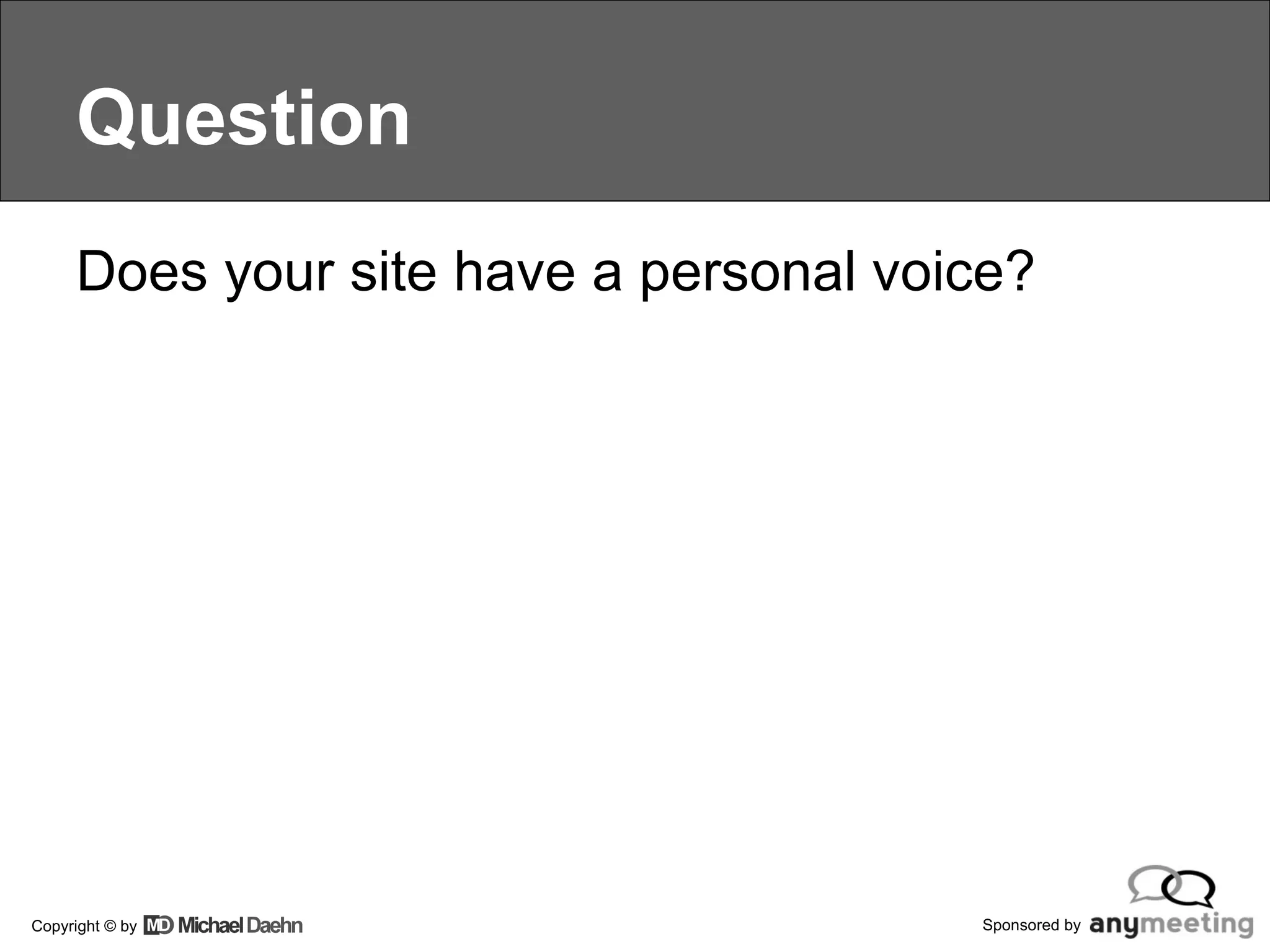 Question

Does your site have a personal voice?

Copyright © by MD Michael Daehn

Sponsored by anymeeting